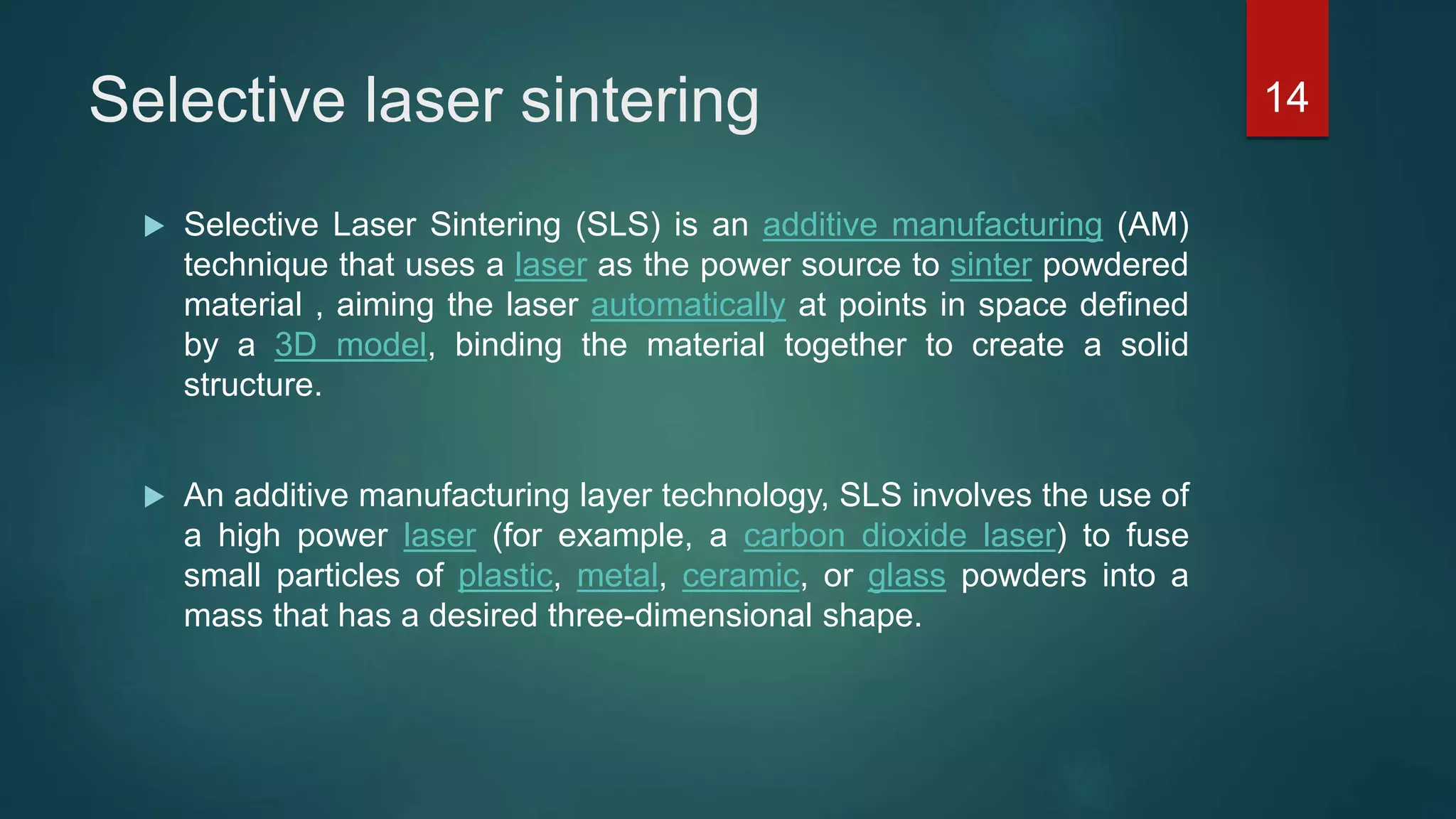 Selective laser sintering

14

▶ Selective Laser Sintering (SLS) is an additive manufacturing (AM) technique that uses a laser as the power source to sinter powdered material , aiming the laser automatically at points in space defined by a 3D model, binding the material together to create a solid structure.

▶ An additive manufacturing layer technology, SLS involves the use of a high power laser (for example, a carbon dioxide laser) to fuse small particles of plastic, metal, ceramic, or glass powders into a mass that has a desired three-dimensional shape.